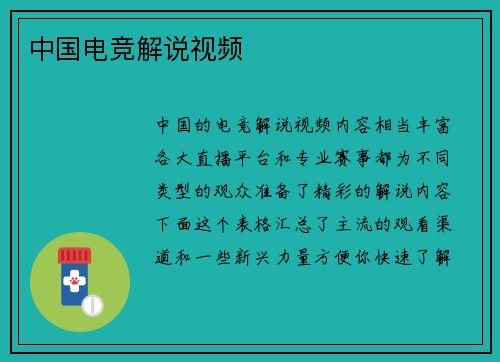 中国电竞解说视频

中国的电竞解说视频内容相当丰富各大直播平台和专业赛事都为不同类型的观众准备了精彩的解说内容下面这个表格汇总了主流的观看渠道和一些新兴力量方便你快速了解